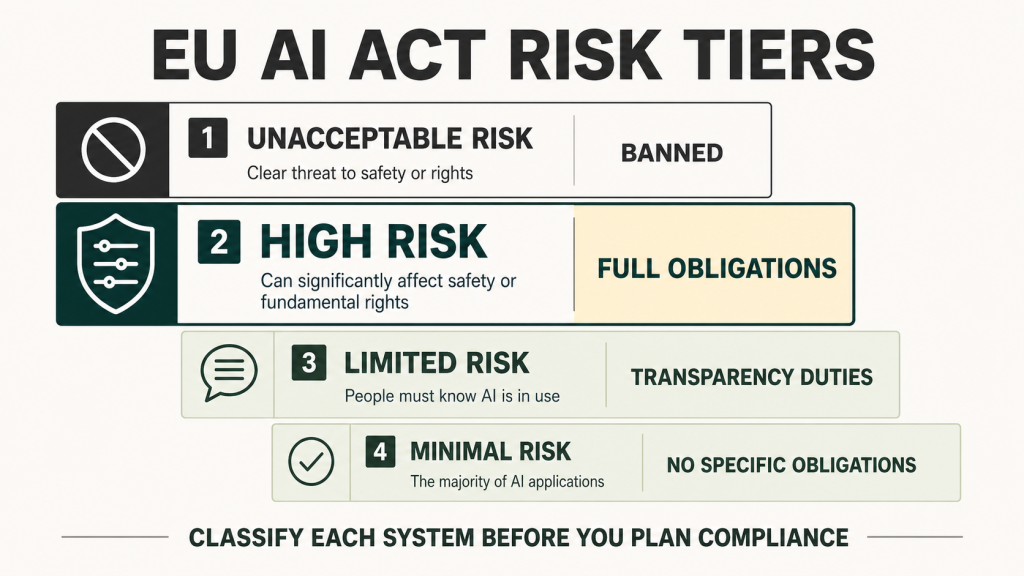 EU AI ACT RISK TIERS

1 UNACCEPTABLE RISK
Clear threat to safety or rights
BANNED

2 HIGH RISK
Can significantly affect safety or fundamental rights
FULL OBLIGATIONS

3 LIMITED RISK
People must know AI is in use
TRANSPARENCY DUTIES

4 MINIMAL RISK
The majority of AI applications
NO SPECIFIC OBLIGATIONS

CLASSIFY EACH SYSTEM BEFORE YOU PLAN COMPLIANCE